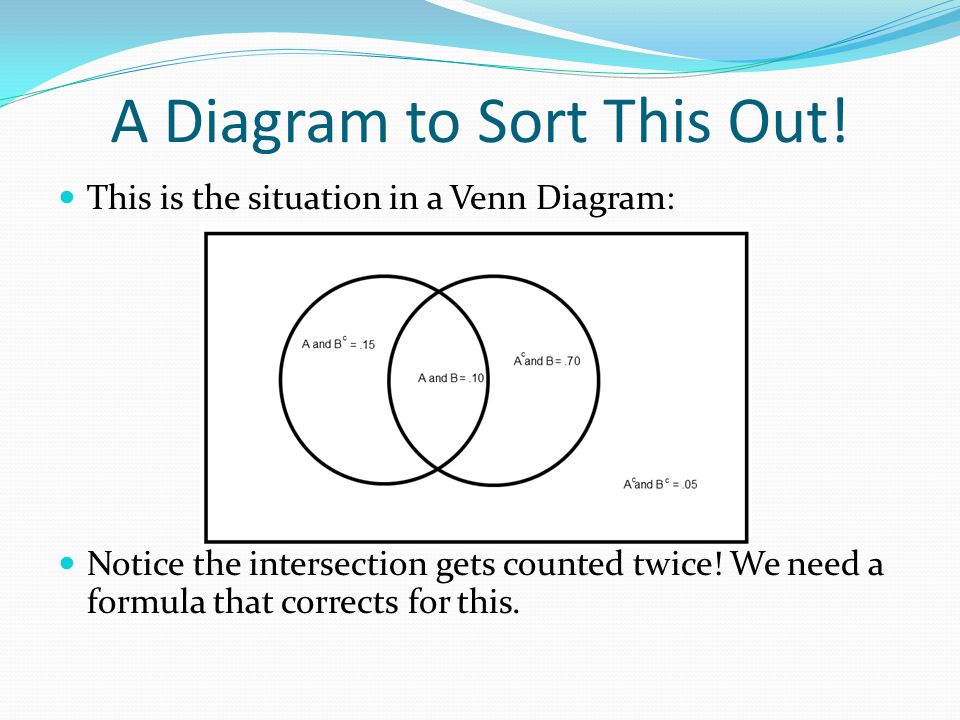 A Diagram to Sort This Out!

This is the situation in a Venn Diagram:

A and $B^c$ = .15

A and B = .10

$A^c$ and B = .70

$A^c$ and $B^c$ = .05

Notice the intersection gets counted twice! We need a formula that corrects for this.